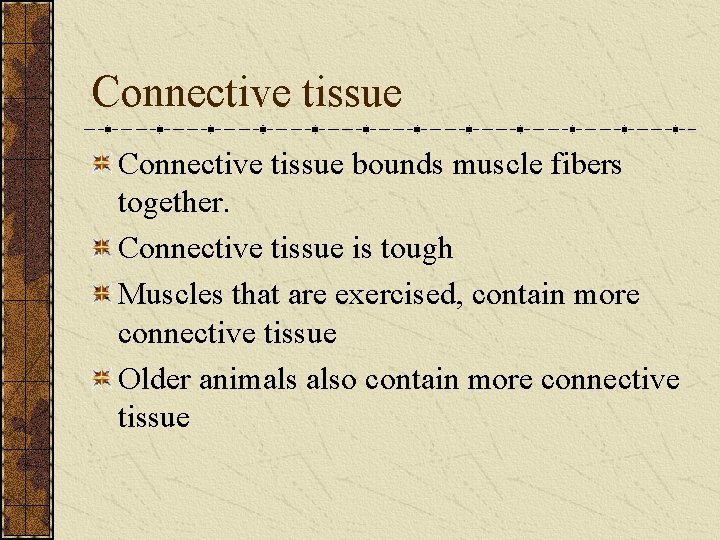 Connective tissue

Connective tissue bounds muscle fibers together.

Connective tissue is tough

Muscles that are exercised, contain more connective tissue

Older animals also contain more connective tissue